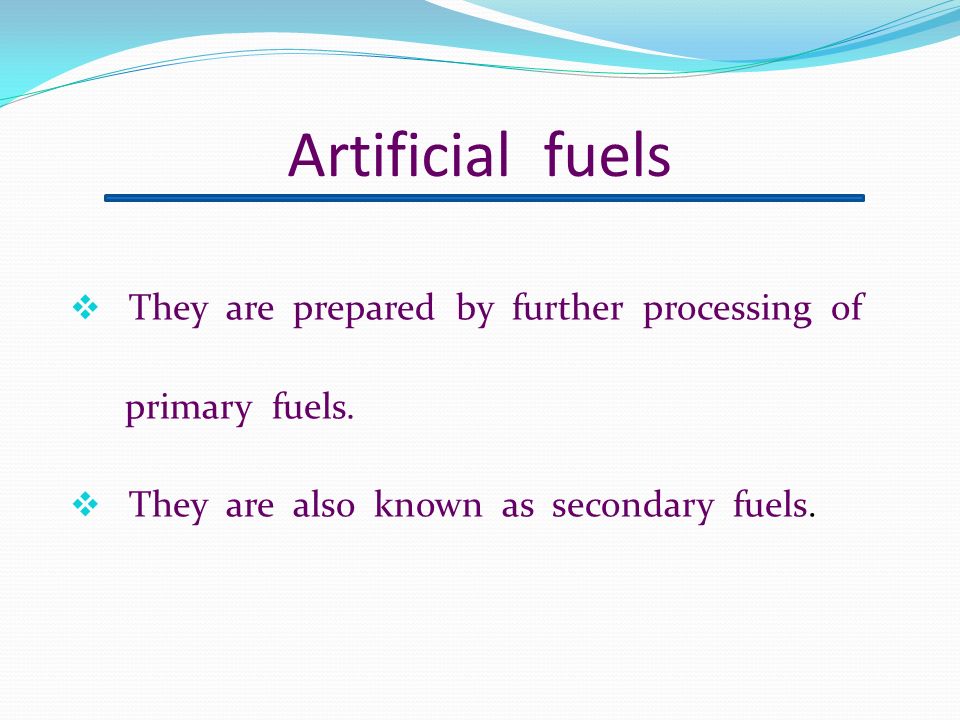 Artificial fuels

❖ They are prepared by further processing of primary fuels.

❖ They are also known as secondary fuels.